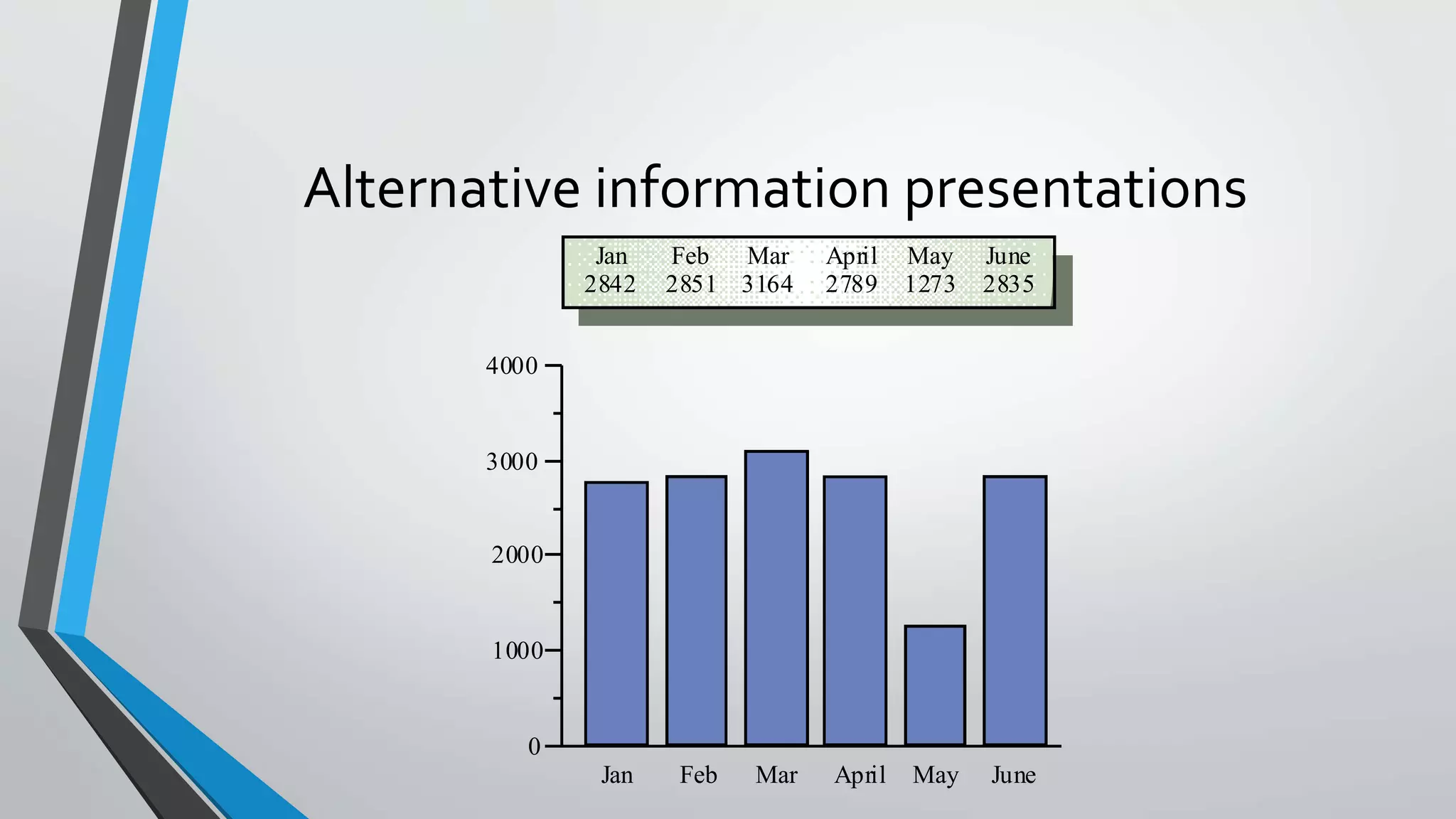 Alternative information presentations

| Jan | Feb | Mar | April | May | June |
|---|---|---|---|---|---|
| 2842 | 2851 | 3164 | 2789 | 1273 | 2835 |

4000
3000
2000
1000
0
Jan Feb Mar April May June